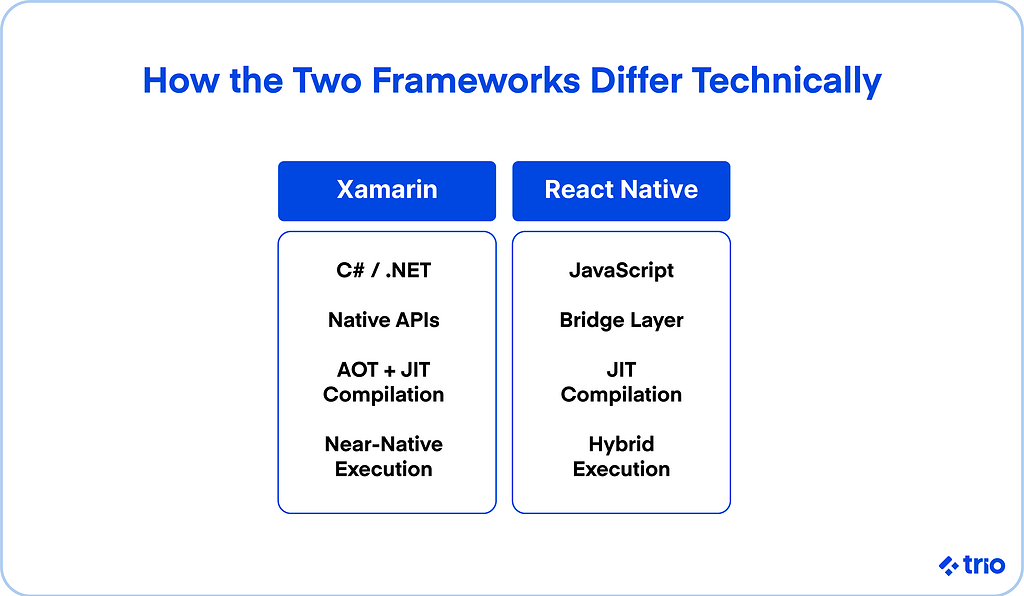 How the Two Frameworks Differ Technically

Xamarin

C# / .NET

Native APIs

AOT + JIT Compilation

Near-Native Execution

React Native

JavaScript

Bridge Layer

JIT Compilation

Hybrid Execution

trio